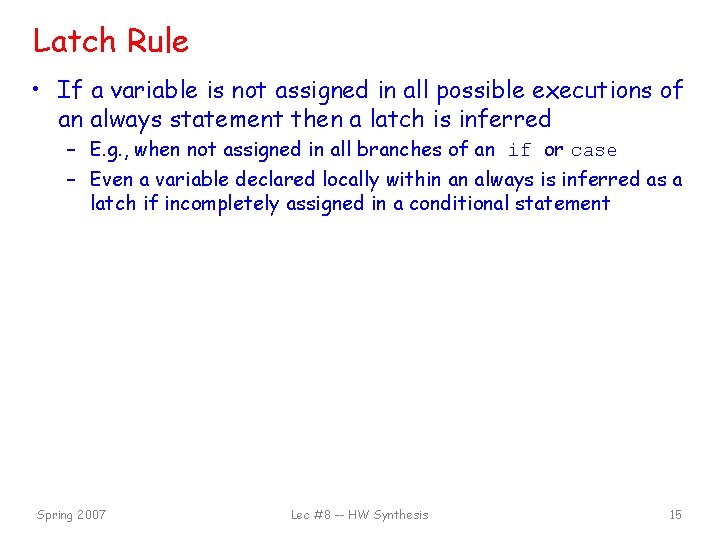 Latch Rule

• If a variable is not assigned in all possible executions of an always statement then a latch is inferred

– E.g., when not assigned in all branches of an if or case

– Even a variable declared locally within an always is inferred as a latch if incompletely assigned in a conditional statement

Spring 2007

Lec #8 -- HW Synthesis

15